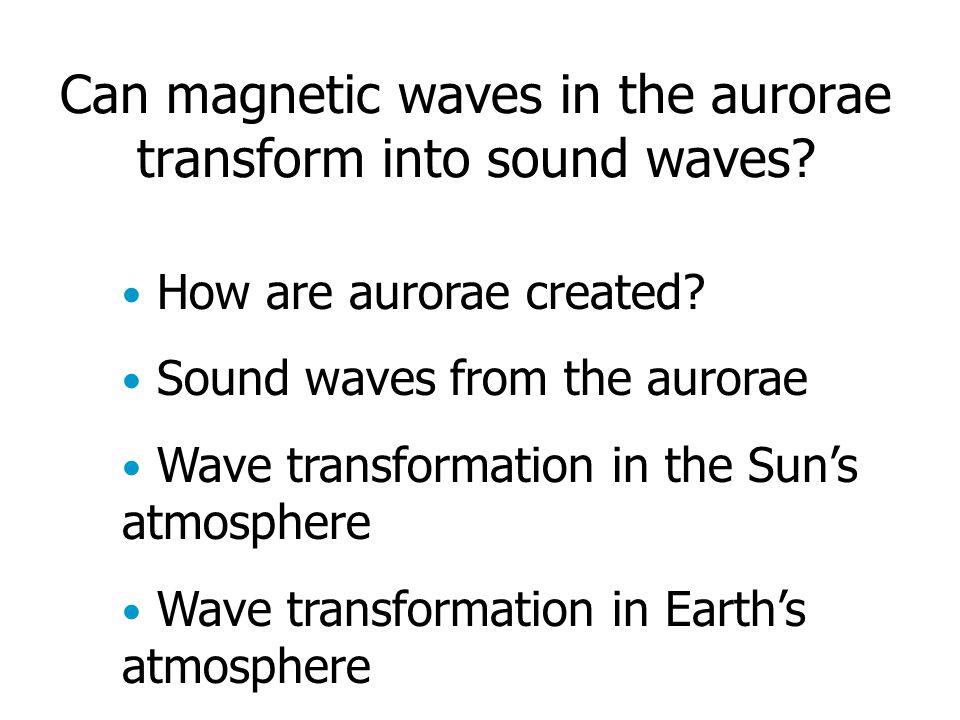 Can magnetic waves in the aurorae transform into sound waves?

• How are aurorae created?

• Sound waves from the aurorae

• Wave transformation in the Sun’s atmosphere

• Wave transformation in Earth’s atmosphere